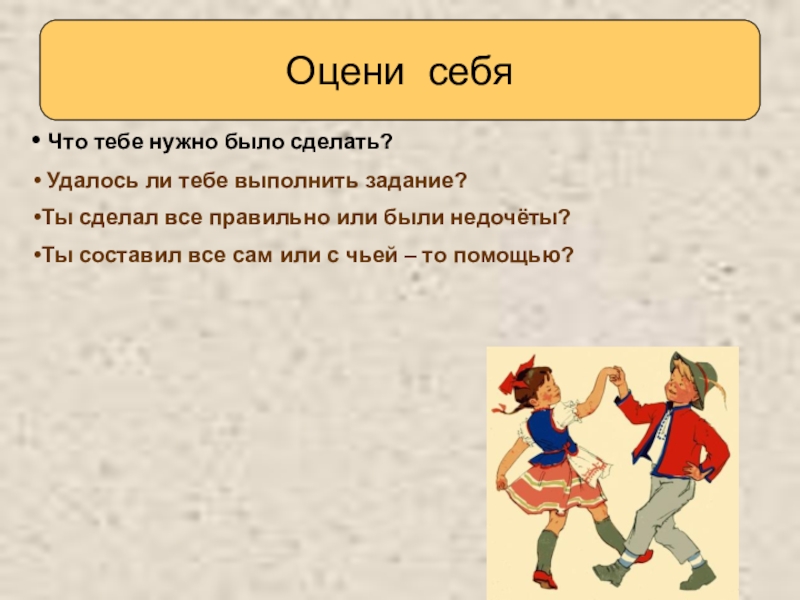 Оцени себя

• Что тебе нужно было сделать?

• Удалось ли тебе выполнить задание?

•Ты сделал все правильно или были недочёты?

•Ты составил все сам или с чьей – то помощью?